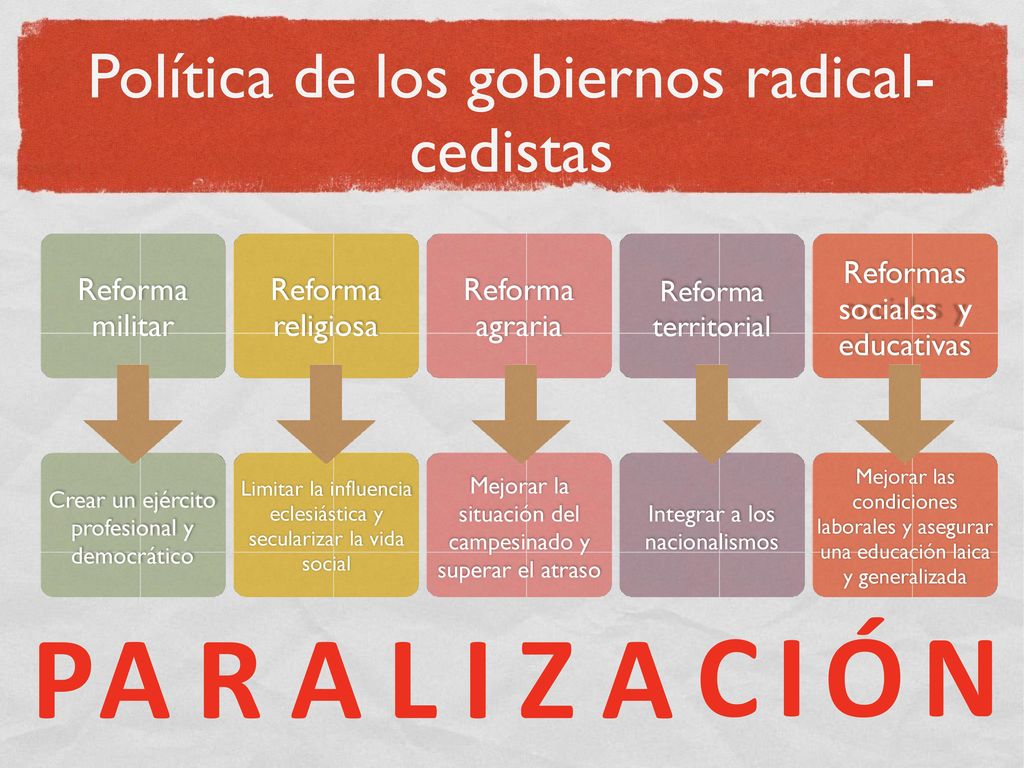 Política de los gobiernos radical-cedistas

Reforma militar

Reforma religiosa

Reforma agraria

Reforma territorial

Reformas sociales y educativas

Crear un ejército profesional y democrático

Limitar la influencia eclesiástica y secularizar la vida social

Mejorar la situación del campesinado y superar el atraso

Integrar a los nacionalismos

Mejorar las condiciones laborales y asegurar una educación laica y generalizada

PARALIZACIÓN